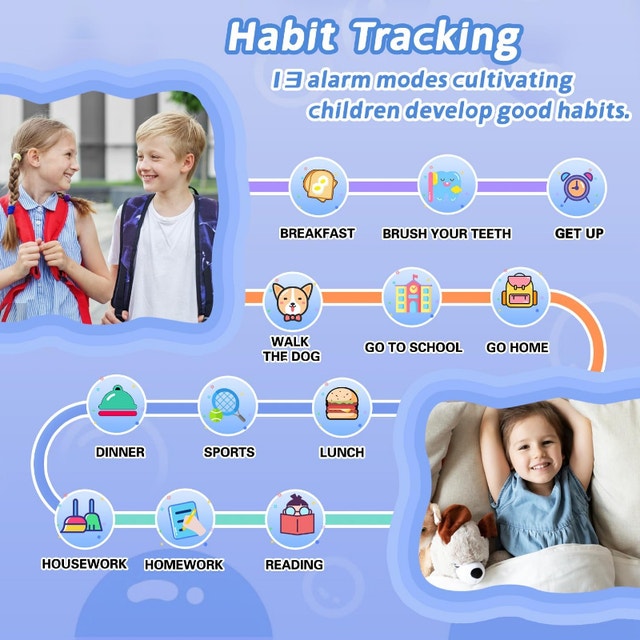 Habit Tracking

13 alarm modes cultivating children develop good habits.

BREAKFAST

BRUSH YOUR TEETH

GET UP

WALK THE DOG

GO TO SCHOOL

GO HOME

DINNER

SPORTS

LUNCH

HOUSEWORK

HOMEWORK

READING